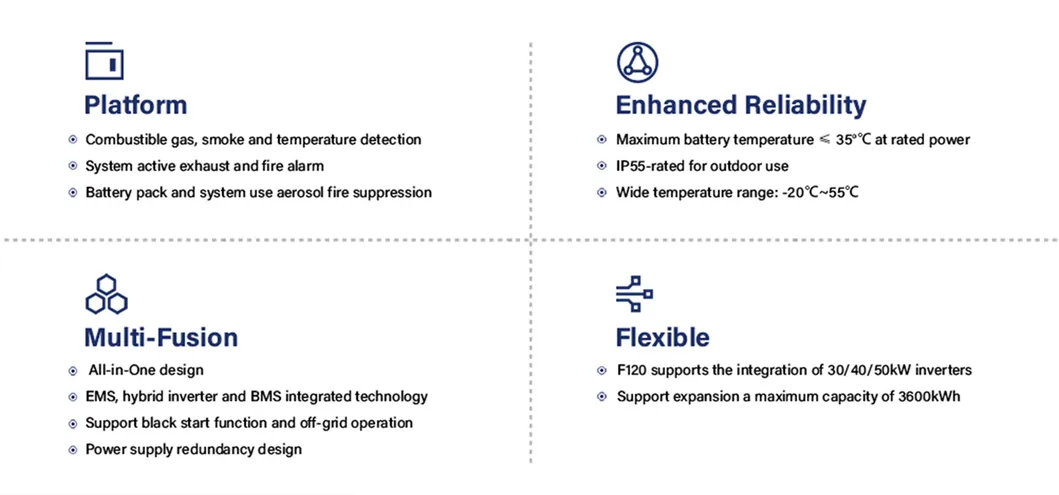 Platform

Combustible gas, smoke and temperature detection

System active exhaust and fire alarm

Battery pack and system use aerosol fire suppression

Enhanced Reliability

Maximum battery temperature ≤ 35°℃ at rated power

IP55-rated for outdoor use

Wide temperature range: -20℃~55℃

Multi-Fusion

All-in-One design

EMS, hybrid inverter and BMS integrated technology

Support black start function and off-grid operation

Power supply redundancy design

Flexible

F120 supports the integration of 30/40/50kW inverters

Support expansion a maximum capacity of 3600kWh